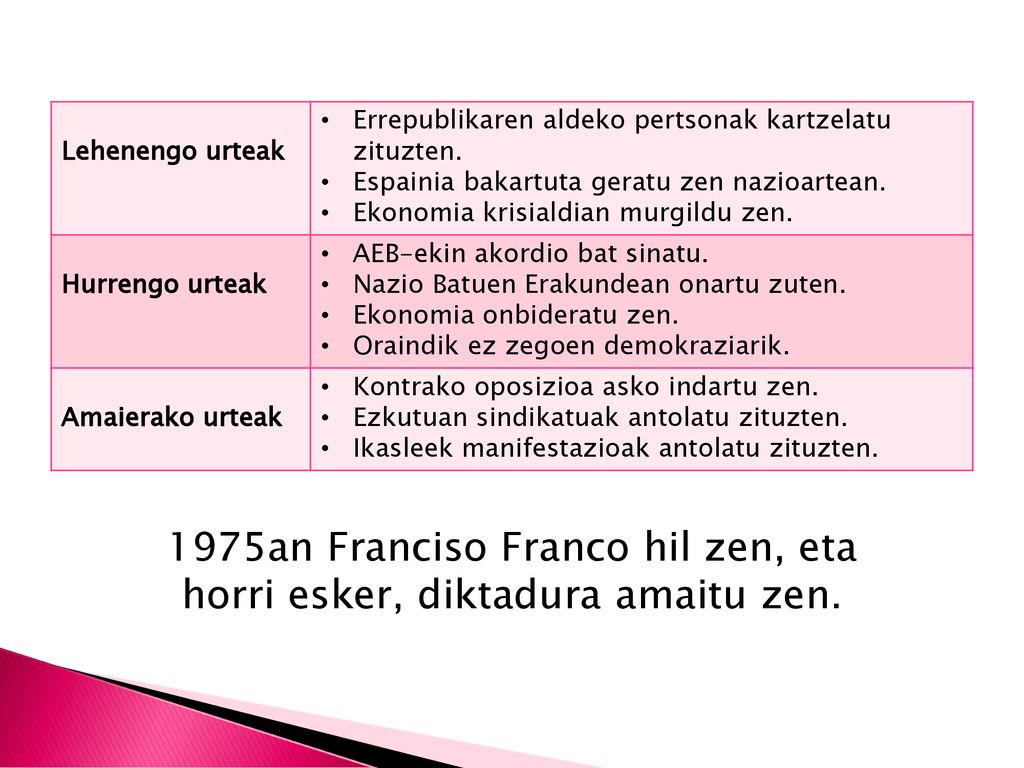 | Lehenengo urteak | • Errepublikaren aldeko pertsonak kartzelatu zituzten. • Espainia bakartuta geratu zen nazioartean. • Ekonomia krisialdian murgildu zen. |
|---|---|
| Hurrengo urteak | • AEB-ekin akordio bat sinatu. • Nazio Batuen Erakundean onartu zuten. • Ekonomia onbideratu zen. • Oraindik ez zegoen demokraziarik. |
| Amaierako urteak | • Kontrako oposizioa asko indartu zen. • Ezkutuan sindikatuak antolatu zituzten. • Ikasleek manifestazioak antolatu zituzten. |

1975an Franciso Franco hil zen, eta horri esker, diktadura amaitu zen.